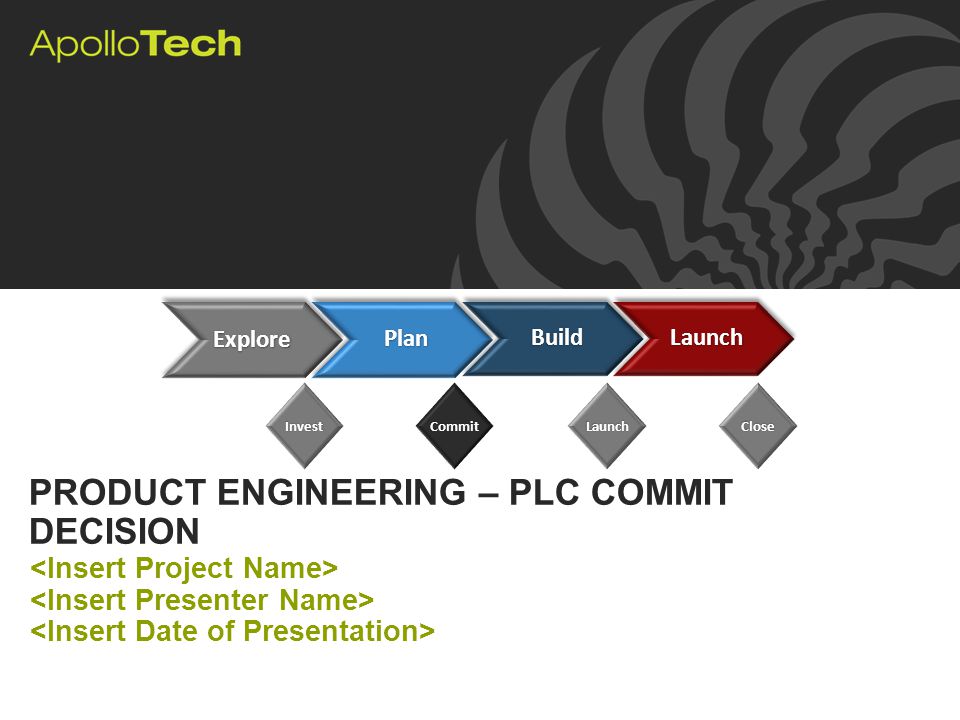 ApolloTech

Explore
Plan
Build
Launch

Invest
Commit
Launch
Close

PRODUCT ENGINEERING – PLC COMMIT DECISION
<Insert Project Name>
<Insert Presenter Name>
<Insert Date of Presentation>